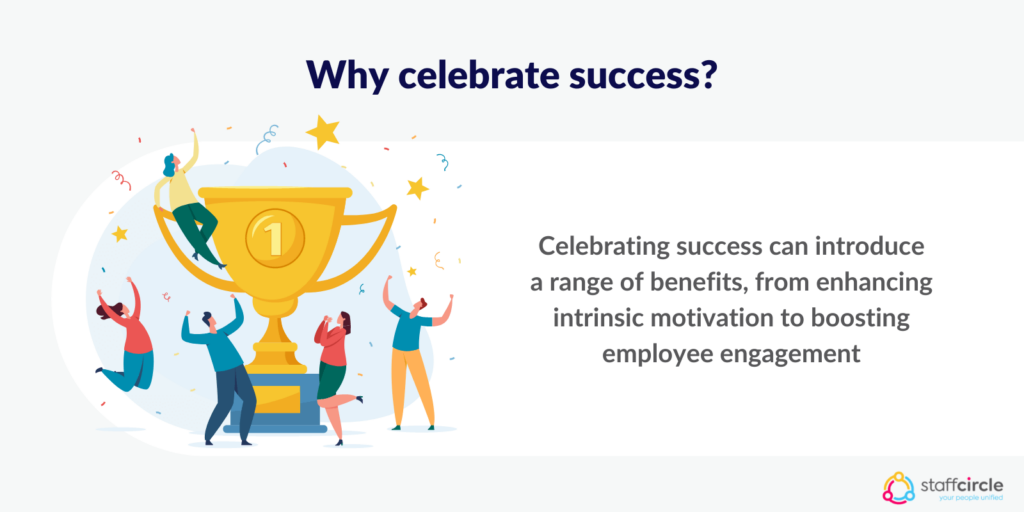 Why celebrate success?

1

Celebrating success can introduce a range of benefits, from enhancing intrinsic motivation to boosting employee engagement

staffcircle
your people unified